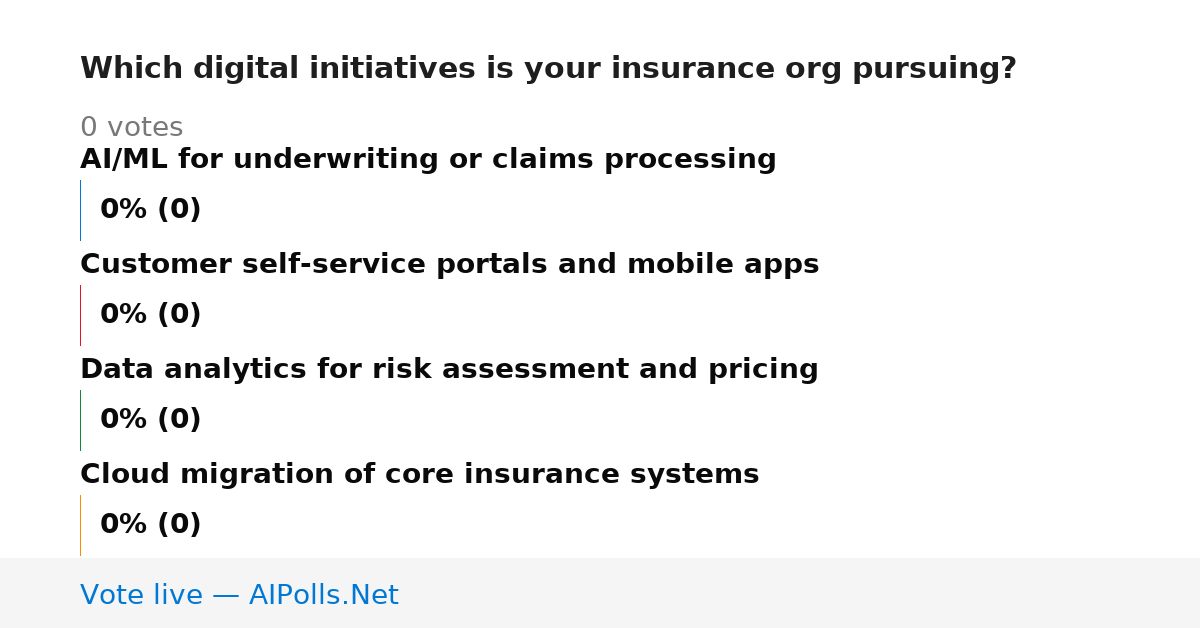 Which digital initiatives is your insurance org pursuing?

0 votes

AI/ML for underwriting or claims processing

0% (0)

Customer self-service portals and mobile apps

0% (0)

Data analytics for risk assessment and pricing

0% (0)

Cloud migration of core insurance systems

0% (0)

Vote live — AIPolls.Net